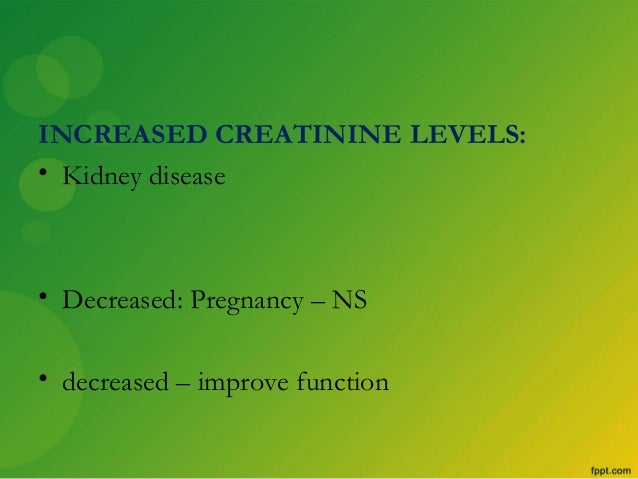 INCREASED CREATININE LEVELS:

• Kidney disease

• Decreased: Pregnancy – NS

• decreased – improve function

fppt.com